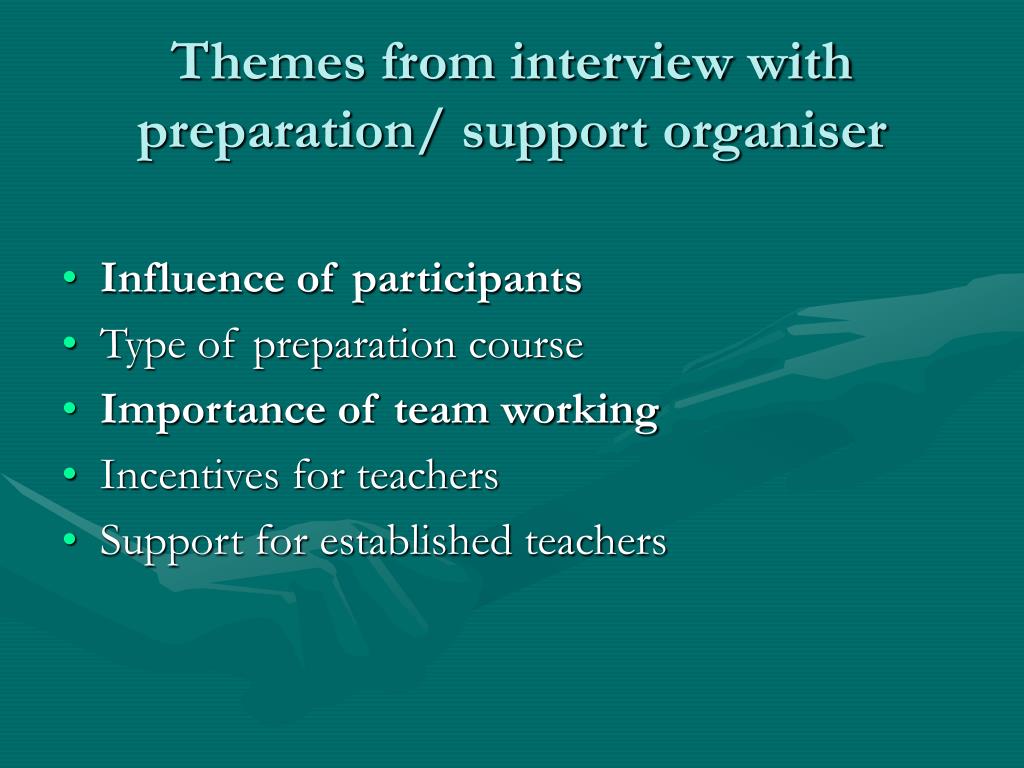 Themes from interview with preparation/ support organiser

• Influence of participants
• Type of preparation course
• Importance of team working
• Incentives for teachers
• Support for established teachers